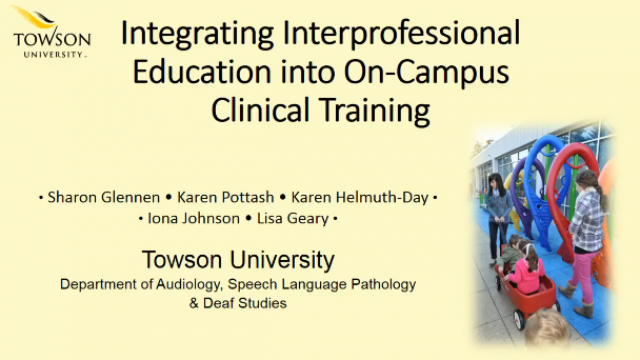 TOWSON UNIVERSITY.

Integrating Interprofessional Education into On-Campus Clinical Training

• Sharon Glennen • Karen Pottash • Karen Helmuth-Day •
• Iona Johnson • Lisa Geary •

Towson University
Department of Audiology, Speech Language Pathology & Deaf Studies